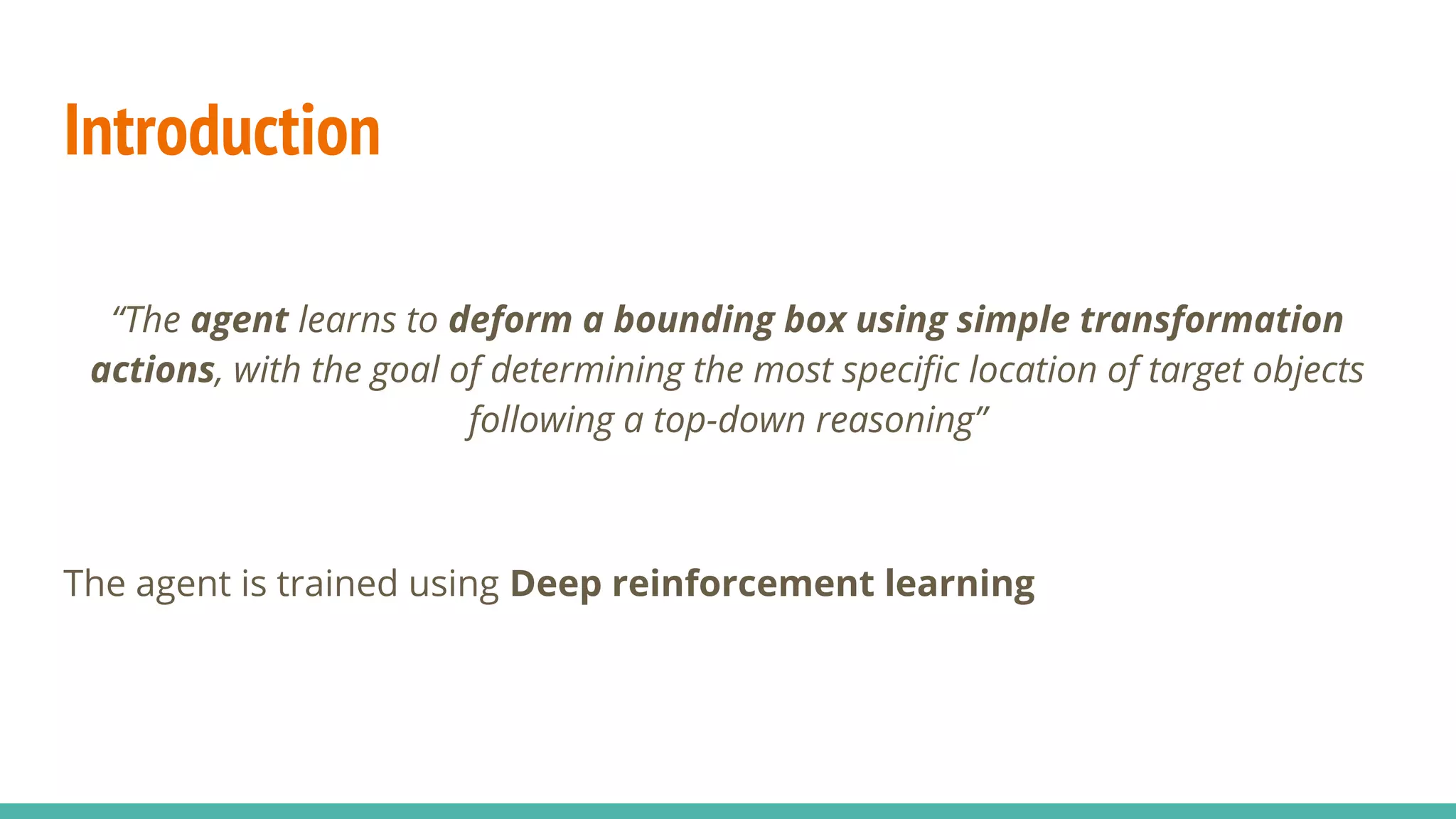 Introduction

“The agent learns to deform a bounding box using simple transformation actions, with the goal of determining the most specific location of target objects following a top-down reasoning”

The agent is trained using Deep reinforcement learning